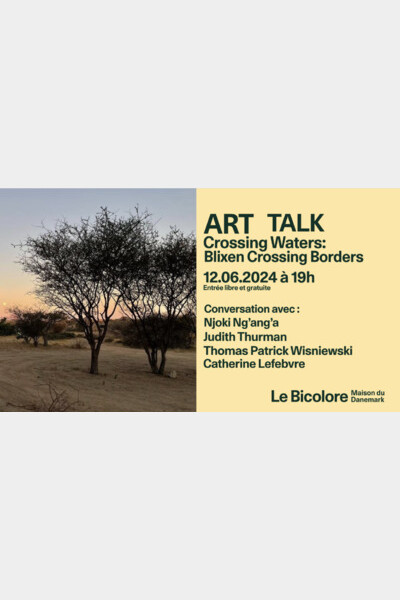 ART TALK
Crossing Waters:
Blixen Crossing Borders

12.06.2024 à 19h
Entrée libre et gratuite

Conversation avec :
Njoki Ng'ang'a
Judith Thurman
Thomas Patrick Wisniewski
Catherine Lefebvre

Le Bicolore Maison du Danemark